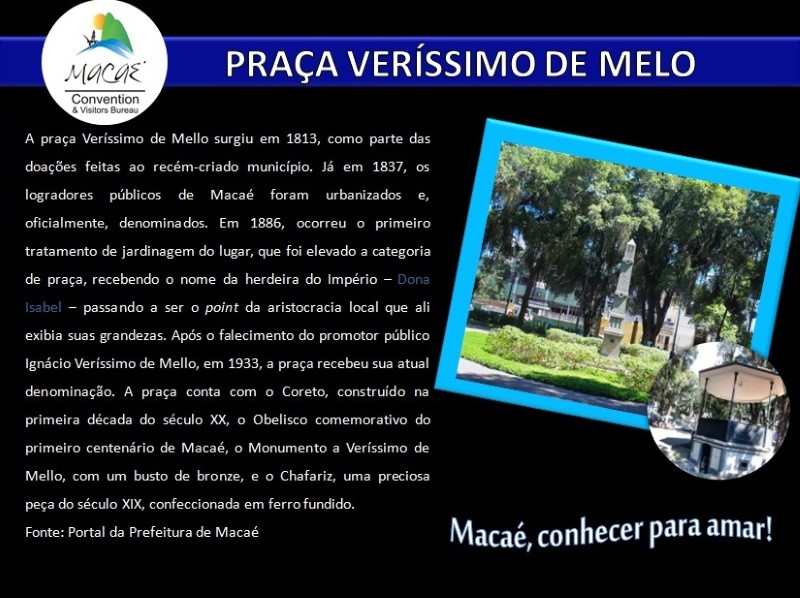 MACAÉ
Convention
& Visitors Bureau

PRAÇA VERÍSSIMO DE MELO

A praça Veríssimo de Mello surgiu em 1813, como parte das doações feitas ao recém-criado município. Já em 1837, os logradores públicos de Macaé foram urbanizados e, oficialmente, denominados. Em 1886, ocorreu o primeiro tratamento de jardinagem do lugar, que foi elevado a categoria de praça, recebendo o nome da herdeira do Império – Dona Isabel – passando a ser o point da aristocracia local que ali exibia suas grandezas. Após o falecimento do promotor público Ignácio Veríssimo de Mello, em 1933, a praça recebeu sua atual denominação. A praça conta com o Coreto, construído na primeira década do século XX, o Obelisco comemorativo do primeiro centenário de Macaé, o Monumento a Veríssimo de Mello, com um busto de bronze, e o Chafariz, uma preciosa peça do século XIX, confeccionada em ferro fundido.
Fonte: Portal da Prefeitura de Macaé

Macaé, conhecer para amar!